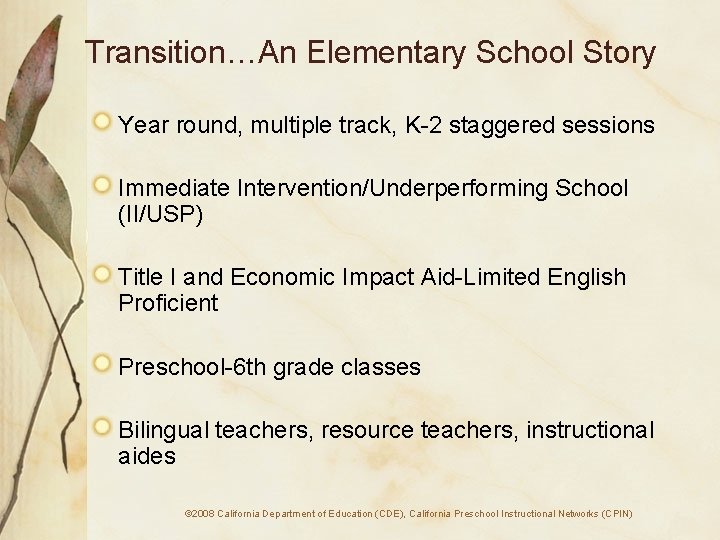 Transition…An Elementary School Story

Year round, multiple track, K-2 staggered sessions

Immediate Intervention/Underperforming School (II/USP)

Title I and Economic Impact Aid-Limited English Proficient

Preschool-6th grade classes

Bilingual teachers, resource teachers, instructional aides

©2008 California Department of Education (CDE), California Preschool Instructional Networks (CPIN)